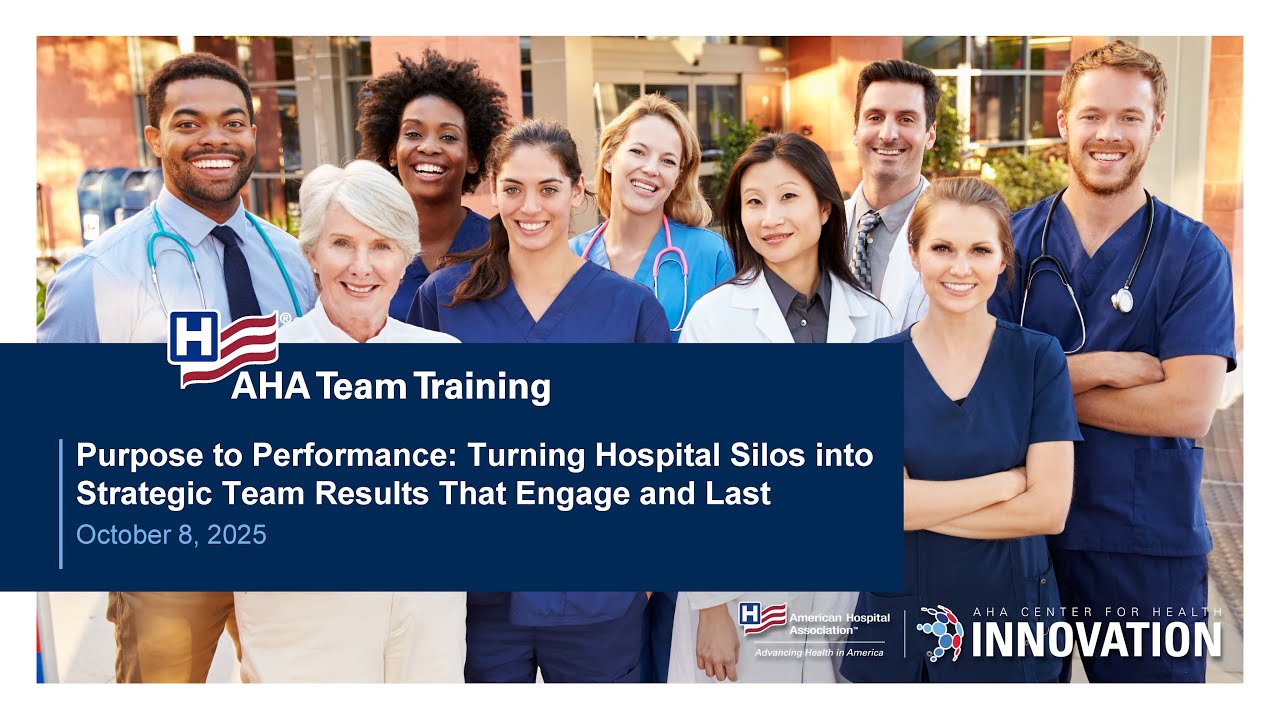 AHA Team Training

Purpose to Performance: Turning Hospital Silos into Strategic Team Results That Engage and Last

October 8, 2025

American Hospital Association™
Advancing Health in America

AHA CENTER FOR HEALTH
INNOVATION